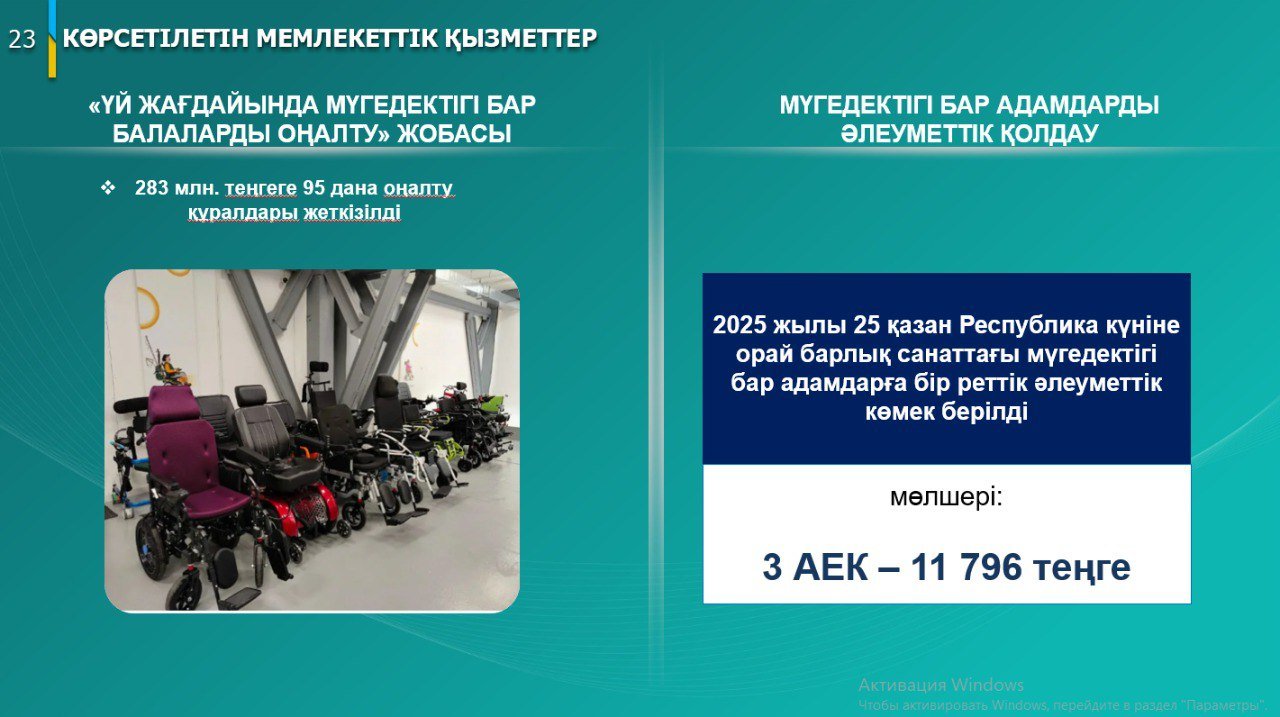 23 КӨРСЕТІЛЕТІН МЕМЛЕКЕТТІК ҚЫЗМЕТТЕР

«ҮЙ ЖАҒДАЙЫНДА МҮГЕДЕКТІГІ БАР БАЛАЛАРДЫ ОҢАЛТУ» ЖОБАСЫ

❖ 283 млн. теңгеге 95 дана оңалту құралдары жеткізілді

МҮГЕДЕКТІГІ БАР АДАМДАРДЫ ӘЛЕУМЕТТІК ҚОЛДАУ

2025 жылы 25 қазан Республика күніне орай барлық санаттағы мүгедектігі бар адамдарға бір реттік әлеуметтік көмек берілді

мөлшері:

3 АЕК – 11 796 теңге

Активация Windows
Чтобы активировать Windows, перейдите в раздел "Параметры".